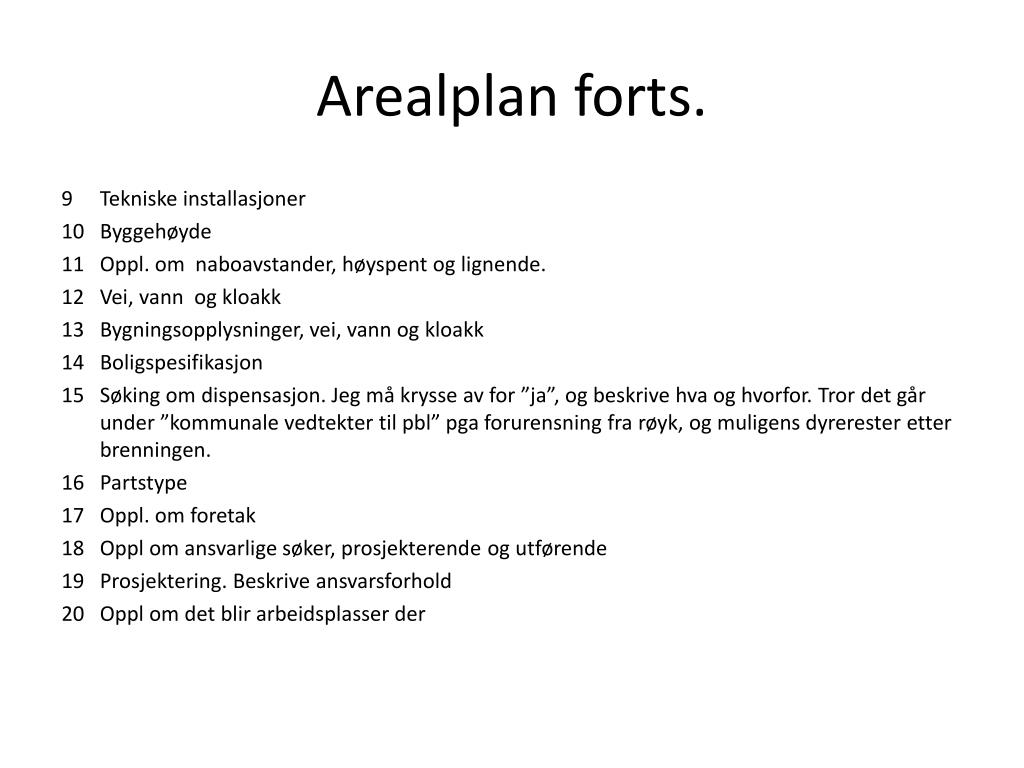 Arealplan forts.

9 Tekniske installasjoner
10 Byggehøyde
11 Oppl. om naboavstander, høyspent og lignende.
12 Vei, vann og kloakk
13 Bygningsopplysninger, vei, vann og kloakk
14 Boligspesifikasjon
15 Søking om dispensasjon. Jeg må krysse av for ”ja”, og beskrive hva og hvorfor. Tror det går under ”kommunale vedtekter til pbl” pga forurensning fra røyk, og muligens dyrerester etter brenningen.
16 Partstype
17 Oppl. om foretak
18 Oppl om ansvarlige søker, prosjekterende og utførende
19 Prosjektering. Beskrive ansvarsforhold
20 Oppl om det blir arbeidsplasser der